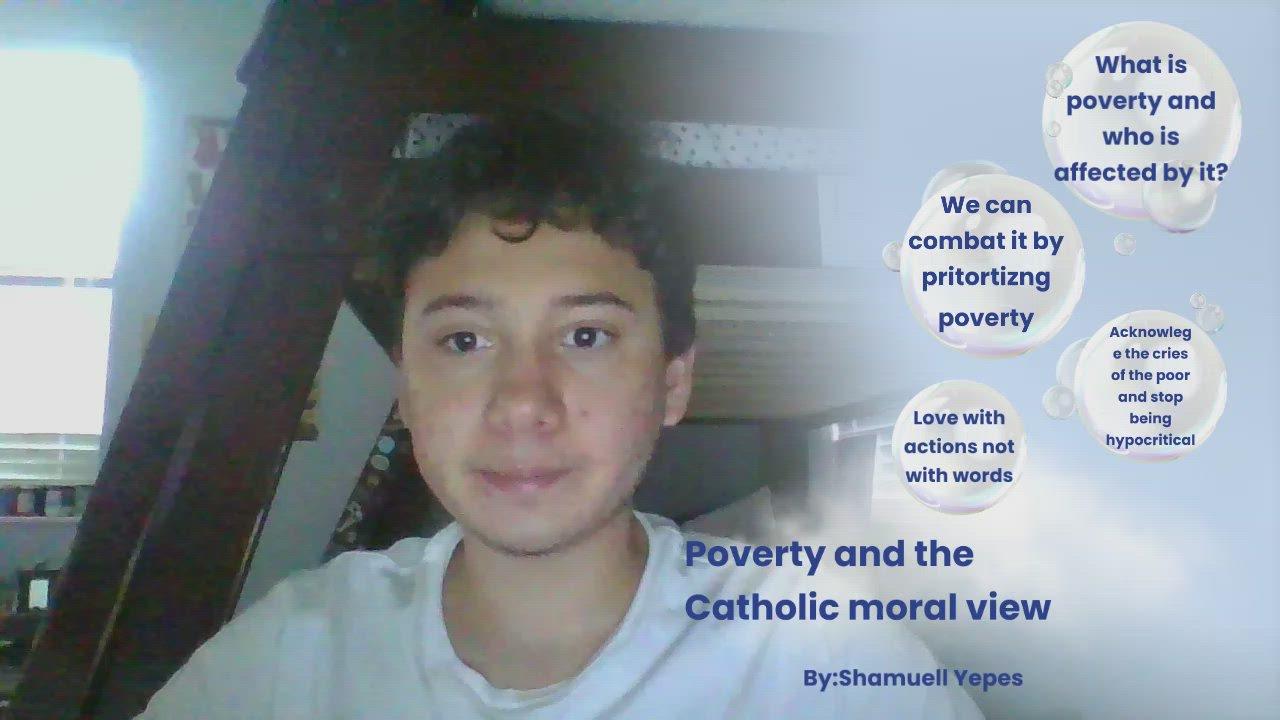 What is poverty and who is affected by it?

We can combat it by pritortizng poverty

Acknowlege the cries of the poor and stop being hypocritical

Love with actions not with words

Poverty and the Catholic moral view

By:Shamuell Yepes